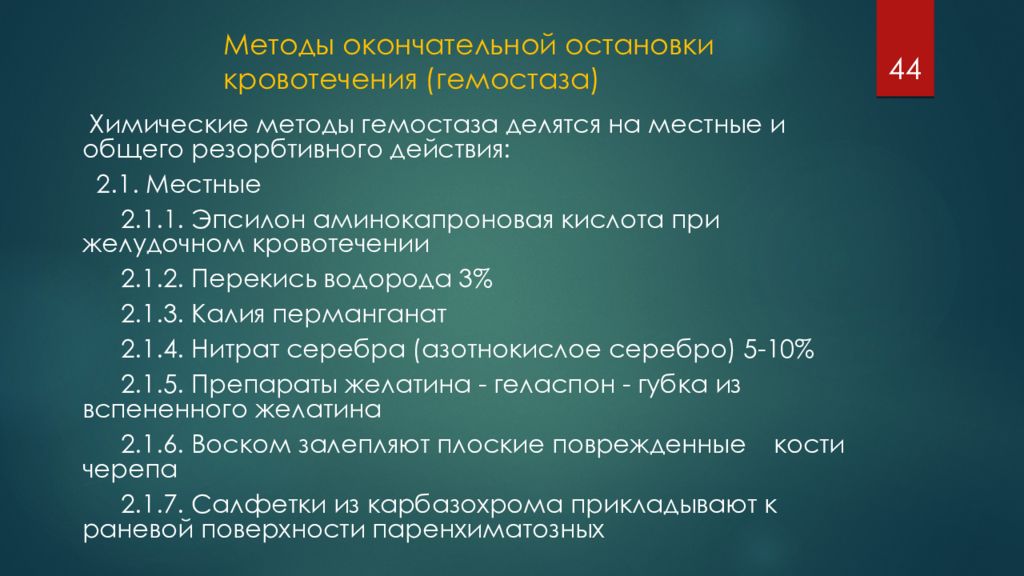 Методы окончательной остановки кровотечения (гемостаза)

44

Химические методы гемостаза делятся на местные и общего резорбтивного действия:

2.1. Местные

2.1.1. Эпсилон аминокапроновая кислота при желудочном кровотечении

2.1.2. Перекись водорода 3%

2.1.3. Калия перманганат

2.1.4. Нитрат серебра (азотнокислое серебро) 5-10%

2.1.5. Препараты желатина - геласпон - губка из вспененного желатина

2.1.6. Воском залепляют плоские поврежденные кости черепа

2.1.7. Салфетки из карбазохрома прикладывают к раневой поверхности паренхиматозных